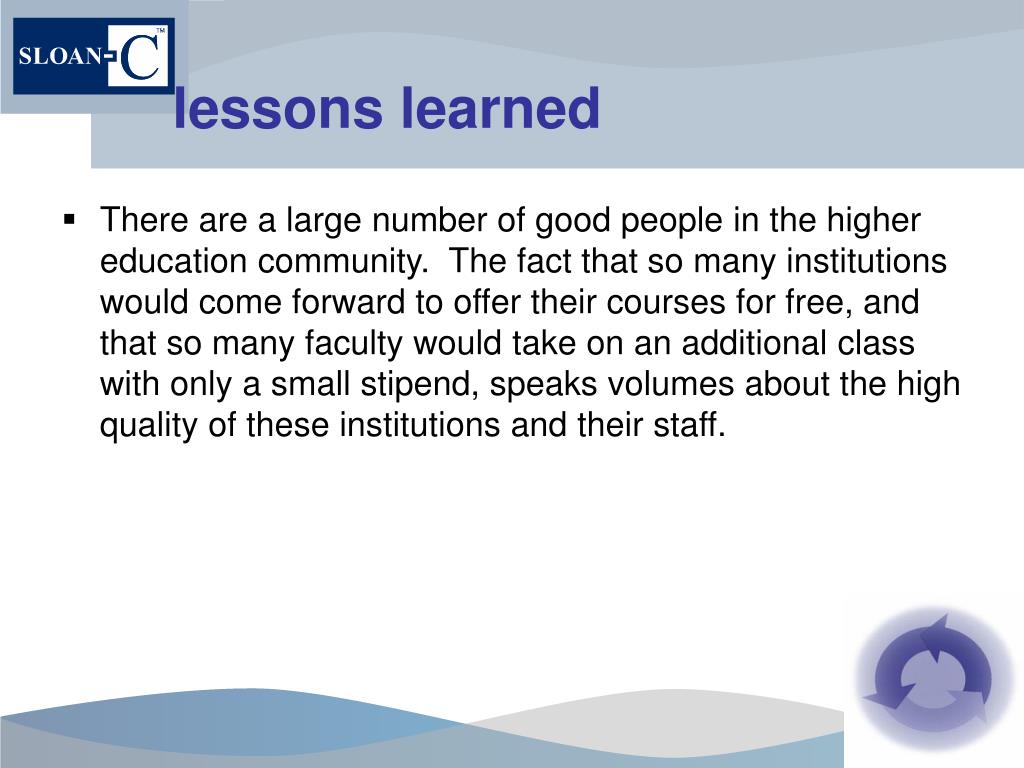 SLOAN-C™

lessons learned

▪ There are a large number of good people in the higher education community. The fact that so many institutions would come forward to offer their courses for free, and that so many faculty would take on an additional class with only a small stipend, speaks volumes about the high quality of these institutions and their staff.